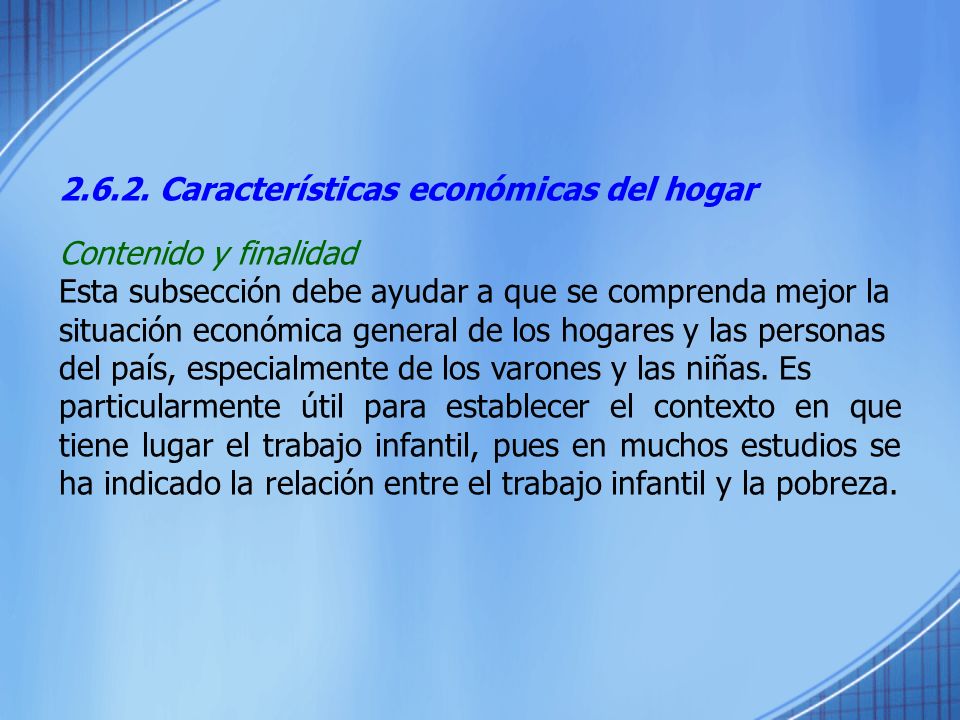 2.6.2. Características económicas del hogar

Contenido y finalidad
Esta subsección debe ayudar a que se comprenda mejor la situación económica general de los hogares y las personas del país, especialmente de los varones y las niñas. Es particularmente útil para establecer el contexto en que tiene lugar el trabajo infantil, pues en muchos estudios se ha indicado la relación entre el trabajo infantil y la pobreza.